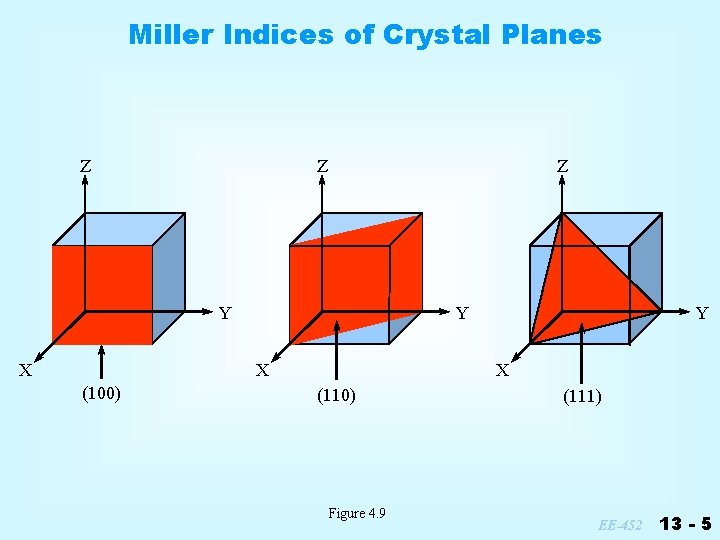 Miller Indices of Crystal Planes

Z
Y
X
(100)

Z
Y
X
(110)

Z
Y
X
(111)

Figure 4.9

EE-452

13 - 5